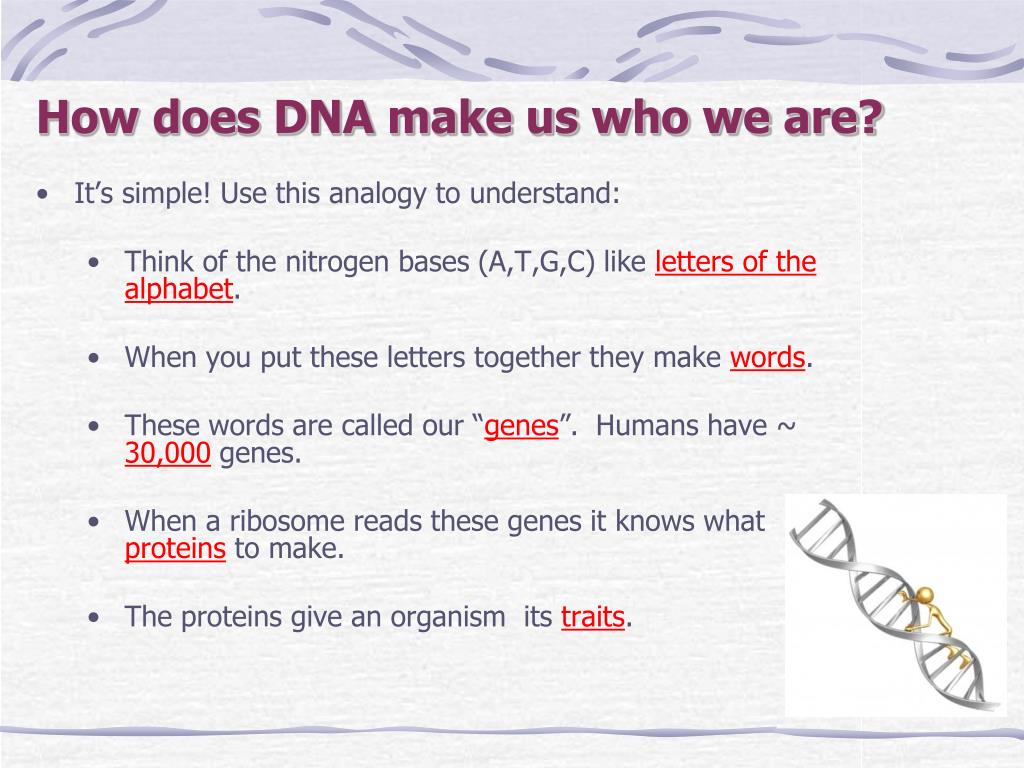 How does DNA make us who we are?

• It's simple! Use this analogy to understand:

• Think of the nitrogen bases (A,T,G,C) like letters of the alphabet.

• When you put these letters together they make words.

• These words are called our "genes". Humans have ~ 30,000 genes.

• When a ribosome reads these genes it knows what proteins to make.

• The proteins give an organism its traits.